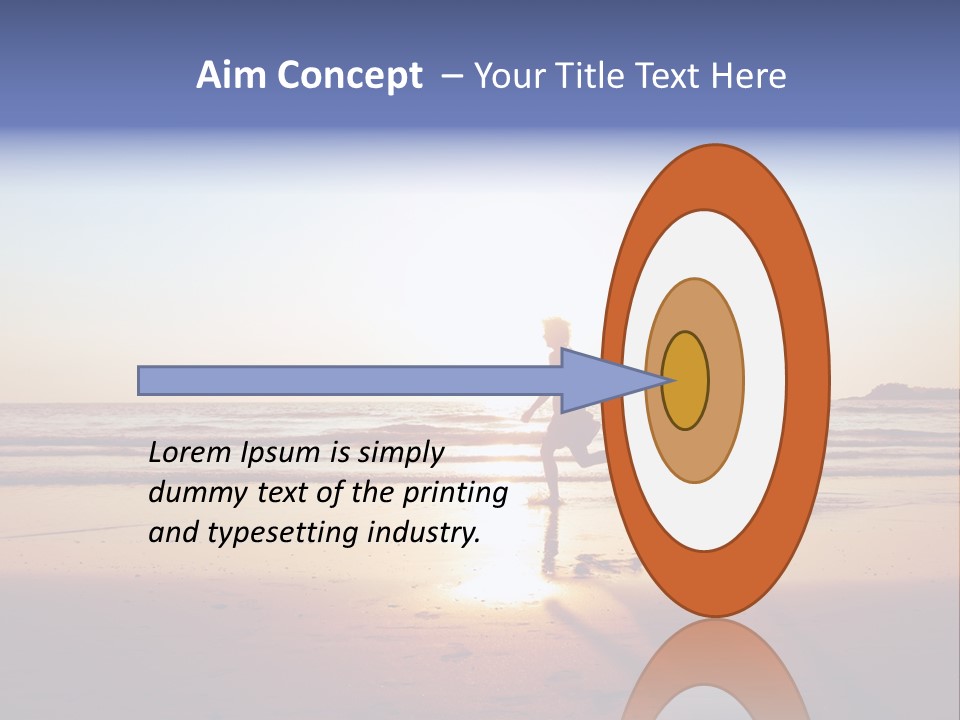 Aim Concept – Your Title Text Here

Lorem Ipsum is simply dummy text of the printing and typesetting industry.